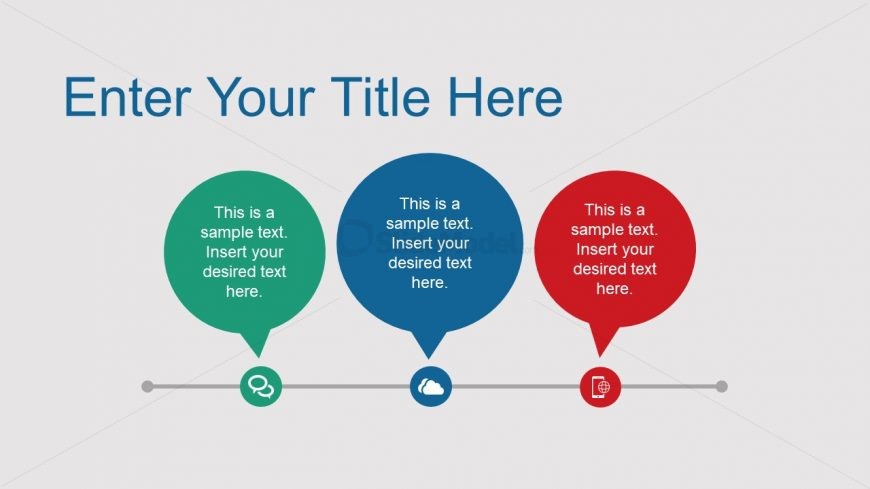 Enter Your Title Here

This is a sample text. Insert your desired text here.

This is a sample text. Insert your desired text here.

This is a sample text. Insert your desired text here.